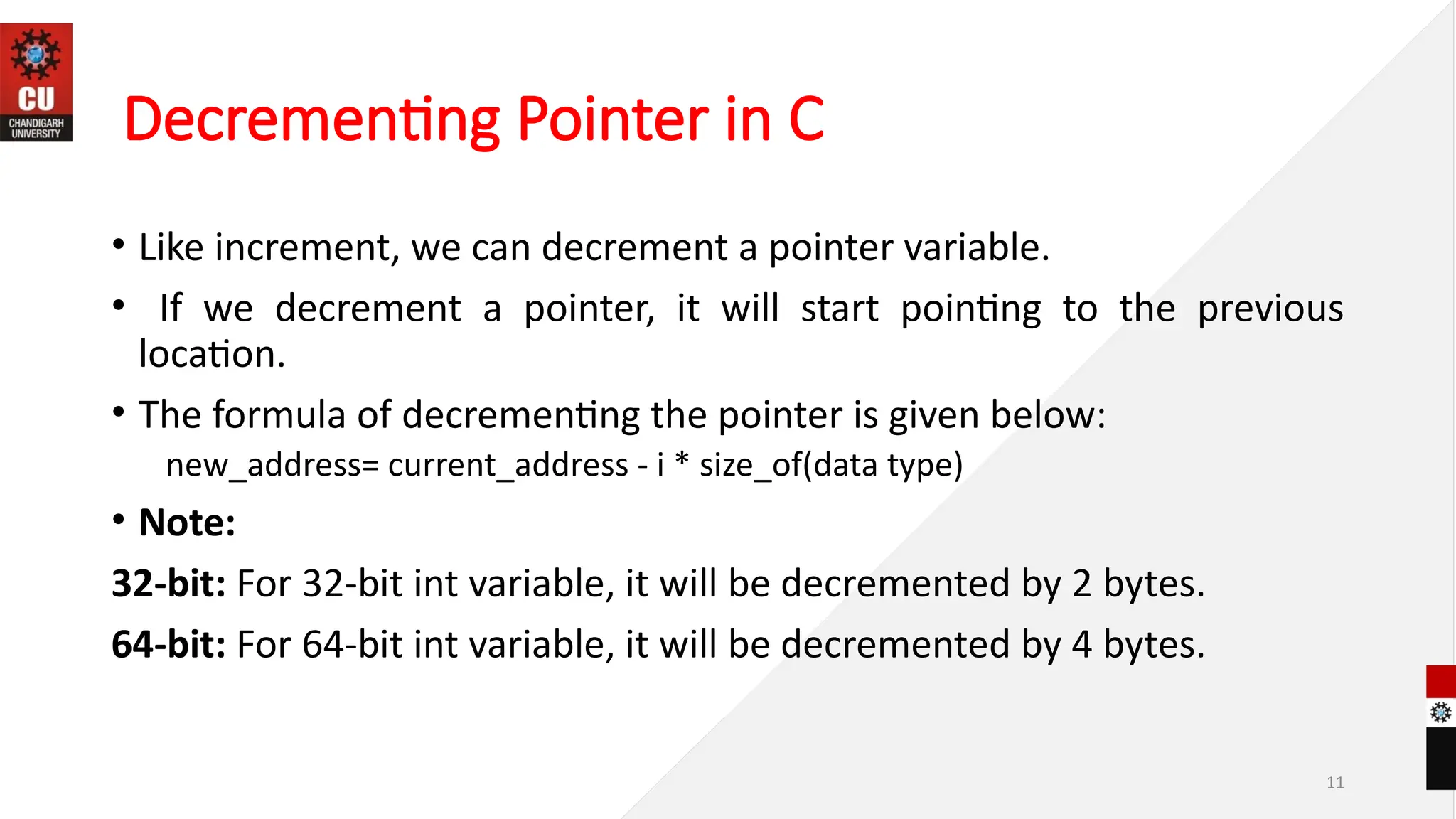 CU
CHANDIGARH UNIVERSITY

Decrementing Pointer in C

• Like increment, we can decrement a pointer variable.

• If we decrement a pointer, it will start pointing to the previous location.

• The formula of decrementing the pointer is given below:

new_address= current_address - i * size_of(data type)

• **Note:**

**32-bit:** For 32-bit int variable, it will be decremented by 2 bytes.

**64-bit:** For 64-bit int variable, it will be decremented by 4 bytes.

11